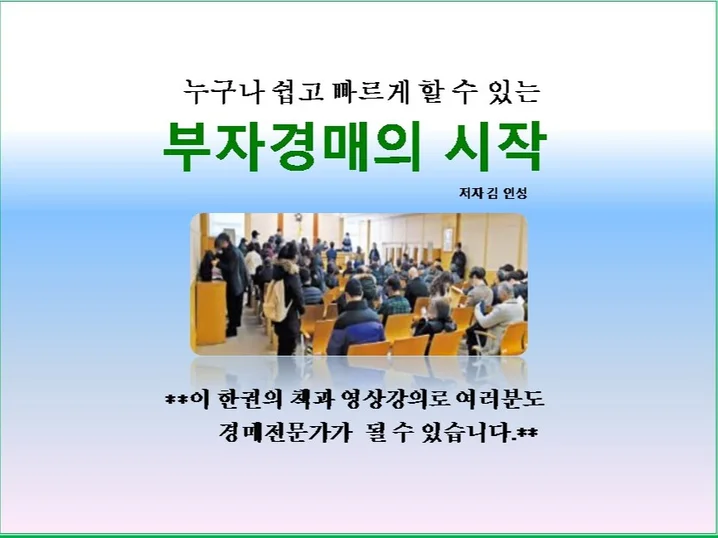 누구나 쉽고 빠르게 할 수 있는

부자경매의 시작

저자 김 인성

**이 한권의 책과 영상강의로 여러분도
경매전문가가 될 수 있습니다.**